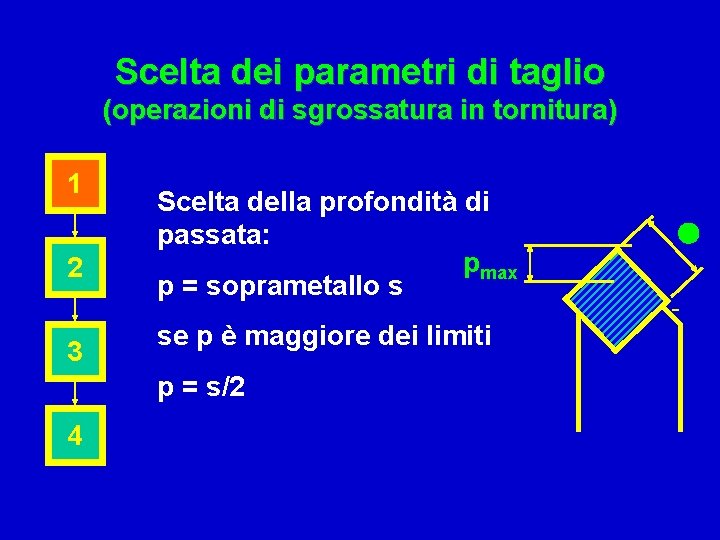 Scelta dei parametri di taglio
(operazioni di sgrossatura in tornitura)

1

2

3

4

Scelta della profondità di passata:

p = soprametallo s

se p è maggiore dei limiti

p = s/2

$p_{max}$